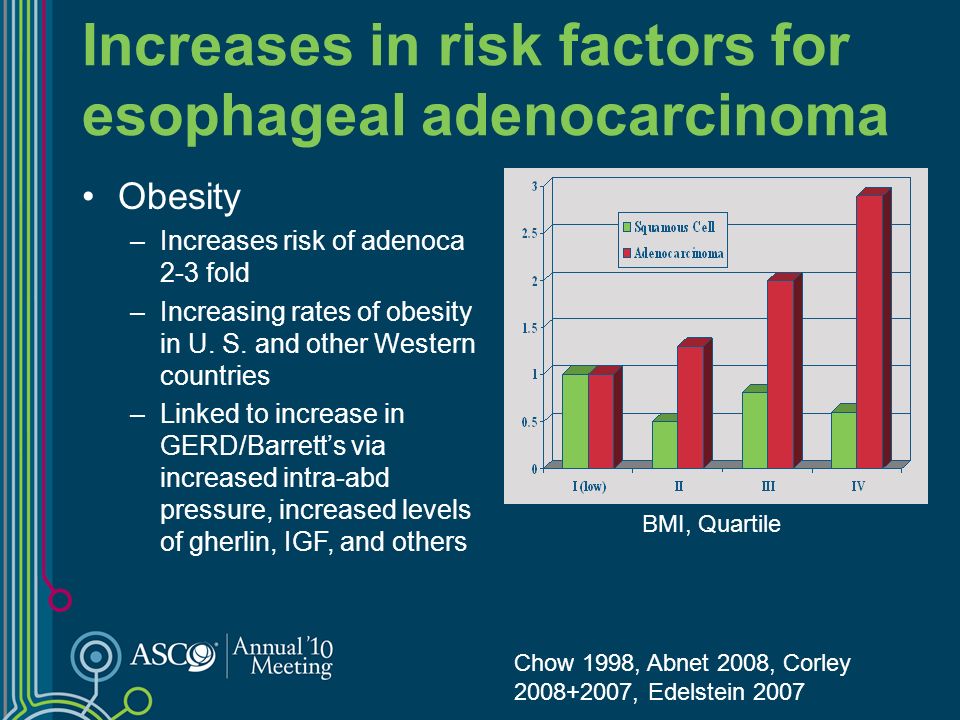 Increases in risk factors for esophageal adenocarcinoma

• Obesity
– Increases risk of adenoca 2-3 fold
– Increasing rates of obesity in U. S. and other Western countries
– Linked to increase in GERD/Barrett's via increased intra-abd pressure, increased levels of gherlin, IGF, and others

3
2.5
2
1.5
1
0.5
0
Squamous Cell
Adenocarcinoma
I (low)
II
III
IV

BMI, Quartile

ASCO Annual '10 Meeting

Chow 1998, Abnet 2008, Corley 2008+2007, Edelstein 2007